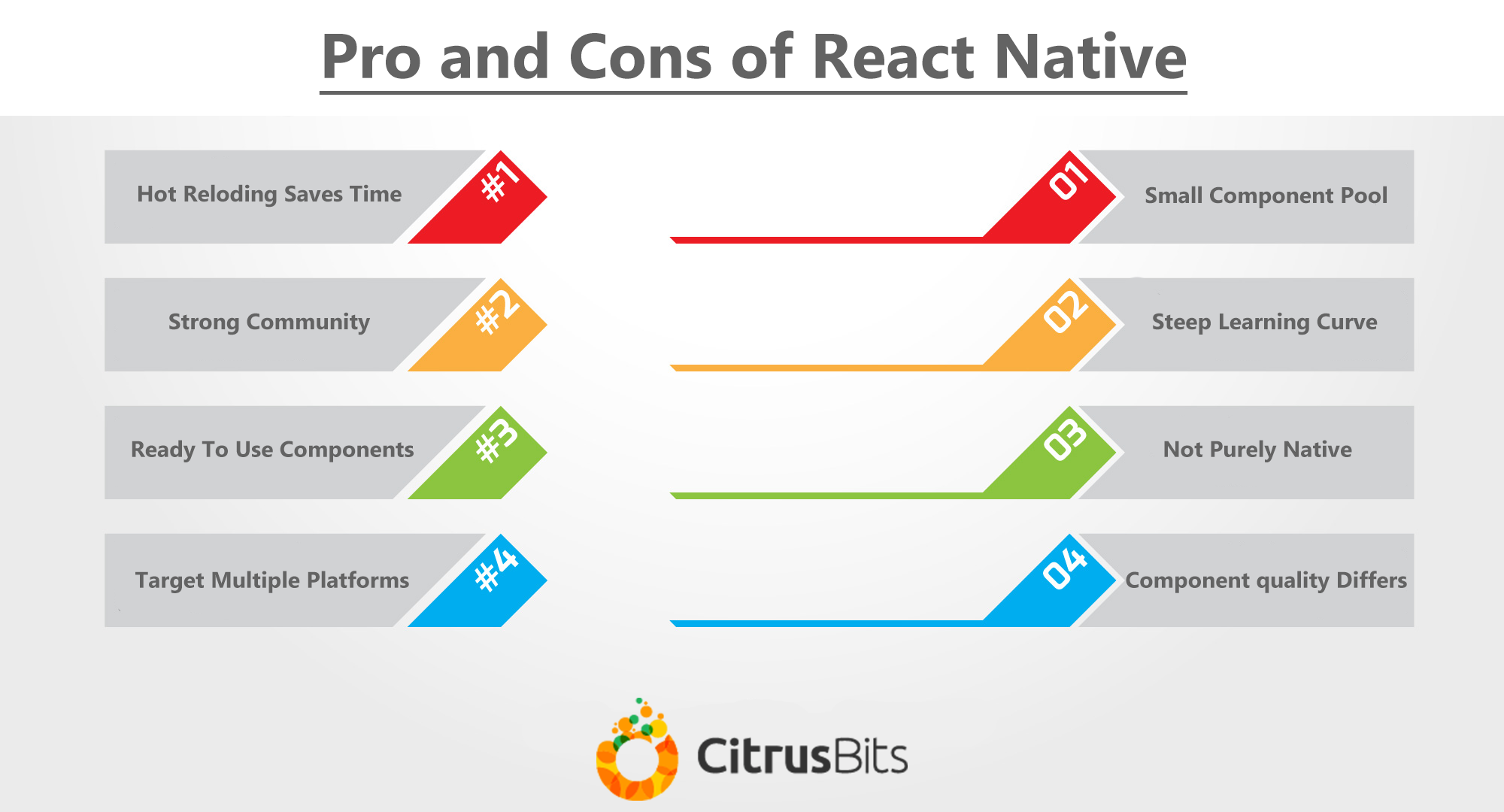 Pro and Cons of React Native

Hot Reloding Saves Time #1

Strong Community #2

Ready To Use Components #3

Target Multiple Platforms #4

01 Small Component Pool

02 Steep Learning Curve

03 Not Purely Native

04 Component quality Differs

CitrusBits